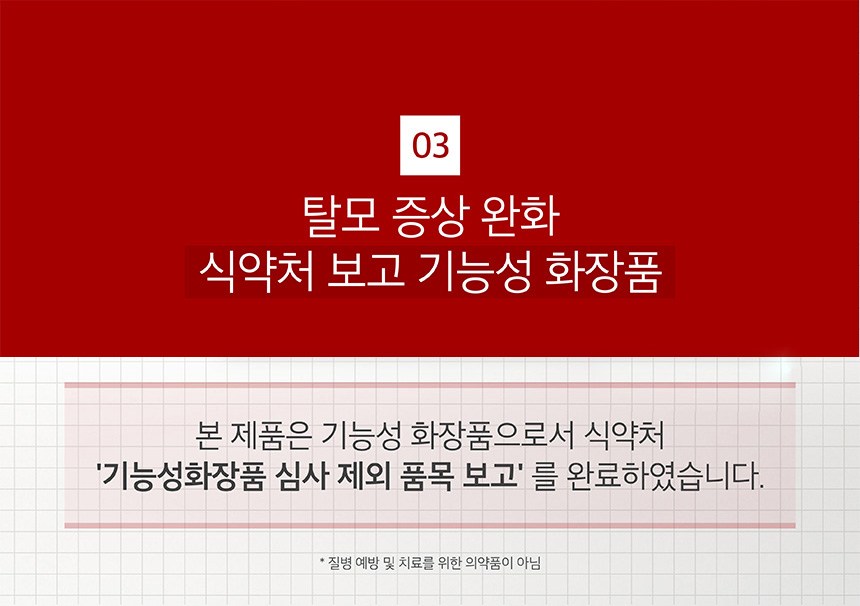 03

탈모 증상 완화
식약처 보고 기능성 화장품

본 제품은 기능성 화장품으로서 식약처
'기능성화장품 심사 제외 품목 보고' 를 완료하였습니다.

* 질병 예방 및 치료를 위한 의약품이 아님